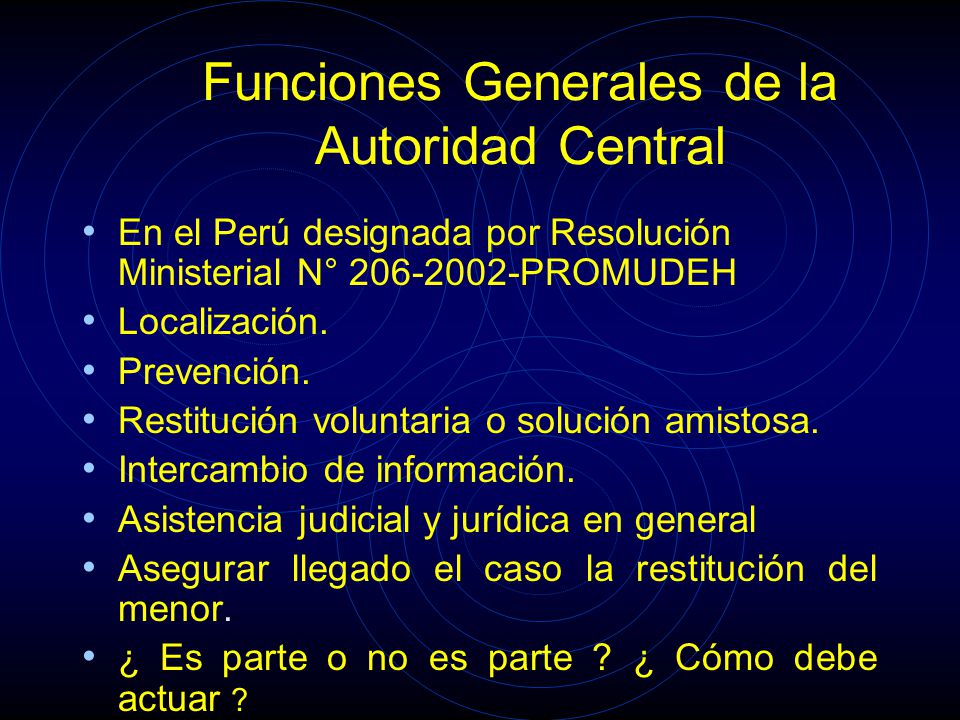 Funciones Generales de la Autoridad Central

• En el Perú designada por Resolución Ministerial N° 206-2002-PROMUDEH
• Localización.
• Prevención.
• Restitución voluntaria o solución amistosa.
• Intercambio de información.
• Asistencia judicial y jurídica en general
• Asegurar llegado el caso la restitución del menor.
• ¿ Es parte o no es parte ? ¿ Cómo debe actuar ?